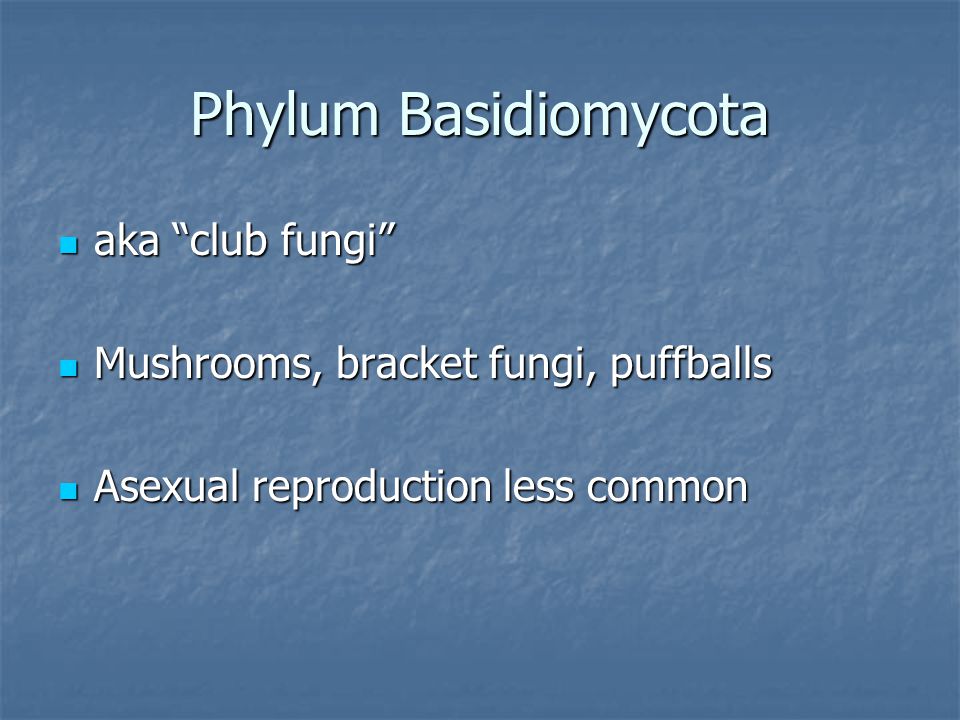 Phylum Basidiomycota

- aka “club fungi”

- Mushrooms, bracket fungi, puffballs

- Asexual reproduction less common